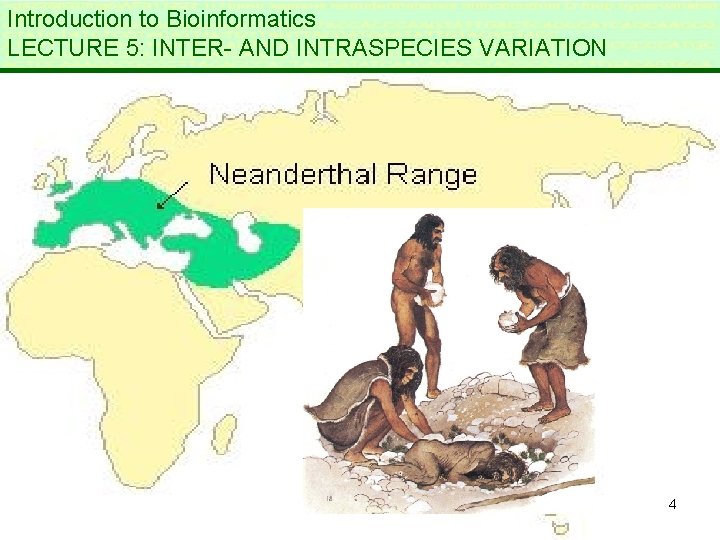 Introduction to Bioinformatics
LECTURE 5: INTER- AND INTRASPECIES VARIATION

Neanderthal Range

18

4